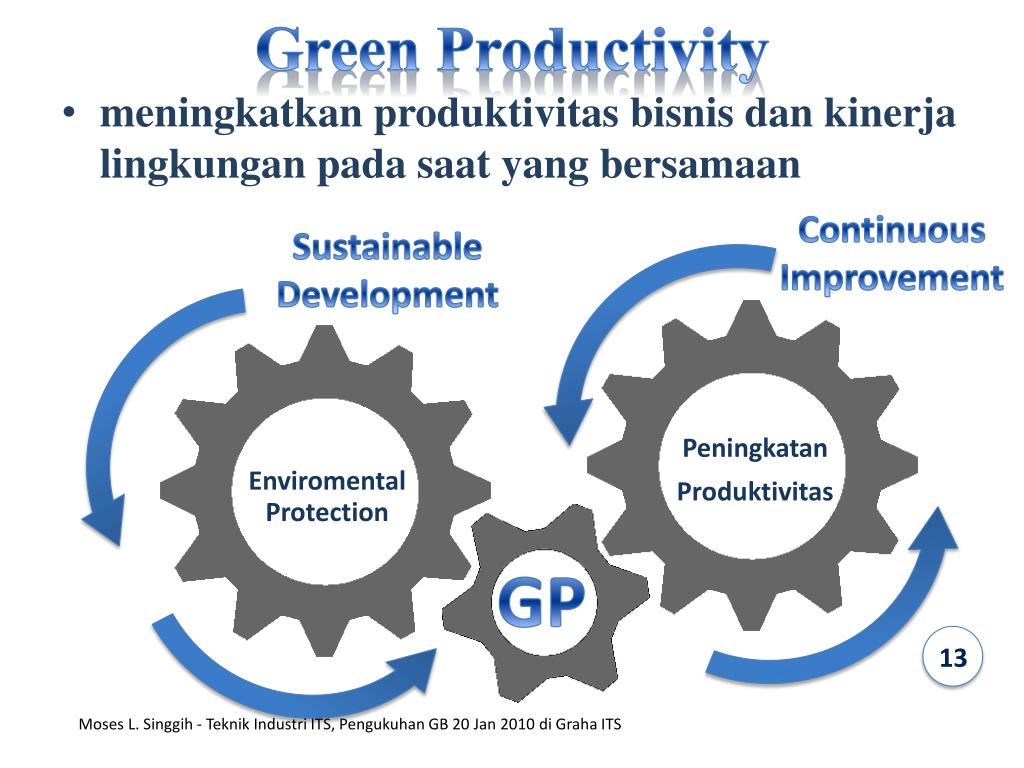 Green Productivity

• meningkatkan produktivitas bisnis dan kinerja lingkungan pada saat yang bersamaan

Sustainable Development

Continuous Improvement

Enviromental Protection

Peningkatan Produktivitas

GP

13

Moses L. Singgih - Teknik Industri ITS, Pengukuhan GB 20 Jan 2010 di Graha ITS